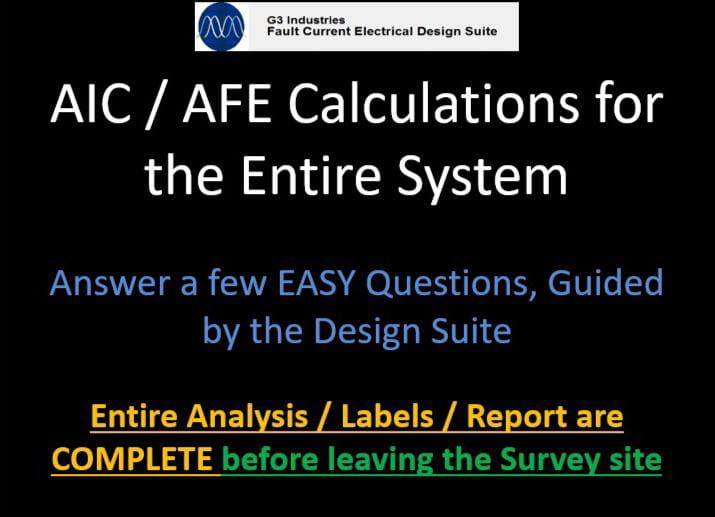 G3 Industries
Fault Current Electrical Design Suite

AIC / AFE Calculations for the Entire System

Answer a few EASY Questions, Guided by the Design Suite

Entire Analysis / Labels / Report are COMPLETE before leaving the Survey site